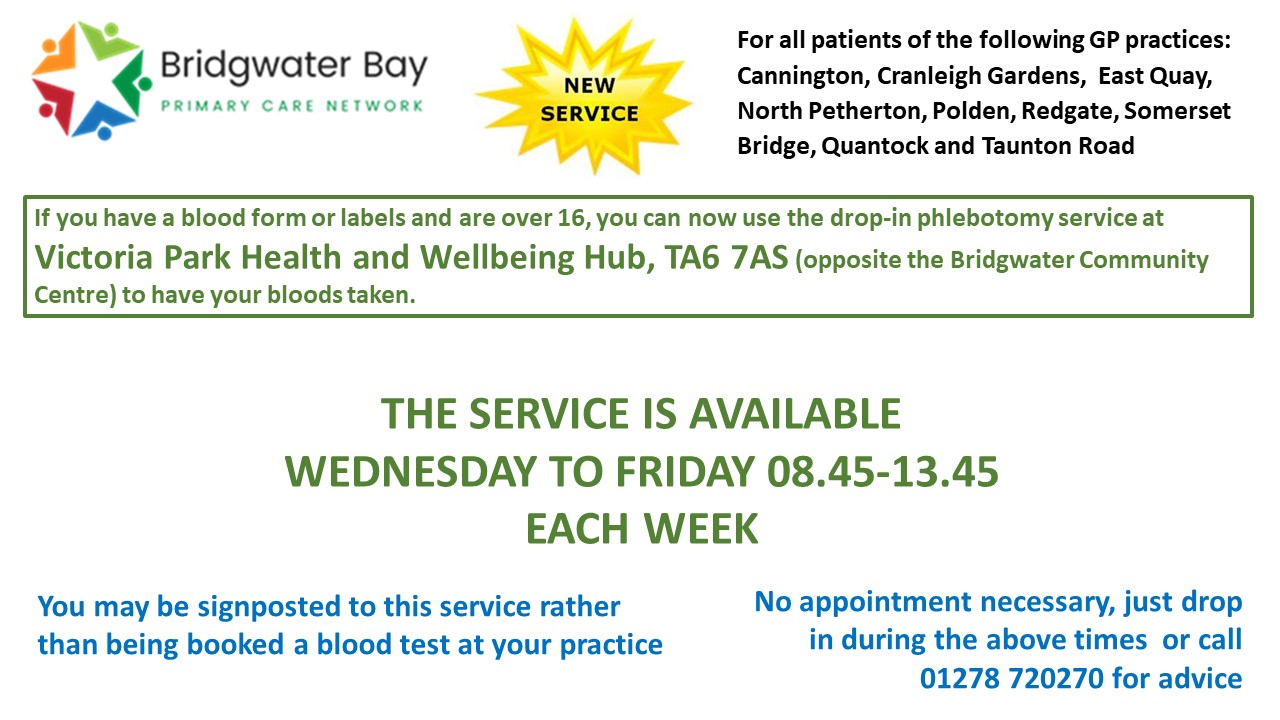 Bridgwater Bay
PRIMARY CARE NETWORK

NEW SERVICE

For all patients of the following GP practices: Cannington, Cranleigh Gardens, East Quay, North Petherton, Polden, Redgate, Somerset Bridge, Quantock and Taunton Road

If you have a blood form or labels and are over 16, you can now use the drop-in phlebotomy service at Victoria Park Health and Wellbeing Hub, TA6 7AS (opposite the Bridgwater Community Centre) to have your bloods taken.

THE SERVICE IS AVAILABLE
WEDNESDAY TO FRIDAY 08.45-13.45
EACH WEEK

You may be signposted to this service rather than being booked a blood test at your practice

No appointment necessary, just drop in during the above times or call 01278 720270 for advice